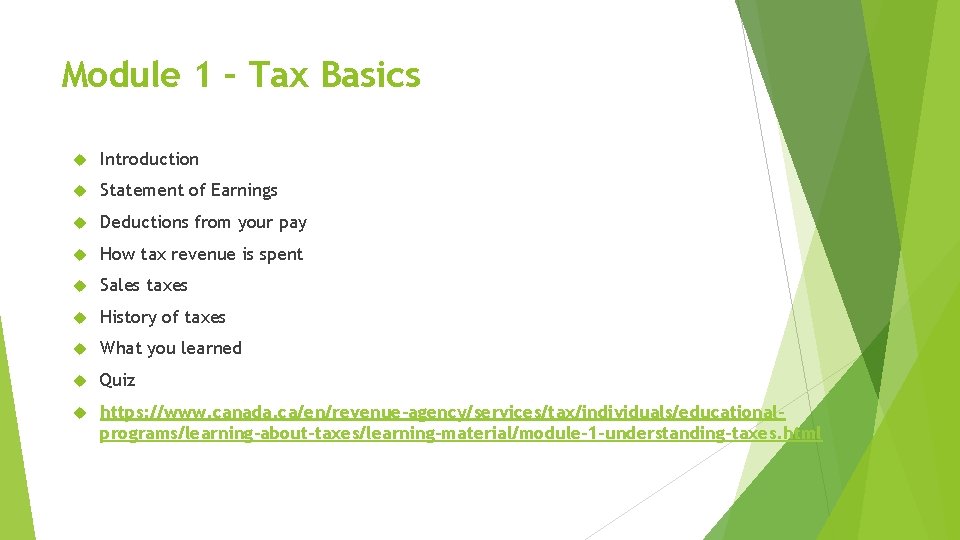 Module 1 – Tax Basics

Introduction

Statement of Earnings

Deductions from your pay

How tax revenue is spent

Sales taxes

History of taxes

What you learned

Quiz

https://www.canada.ca/en/revenue-agency/services/tax/individuals/educational-programs/learning-about-taxes/learning-material/module-1-understanding-taxes.html